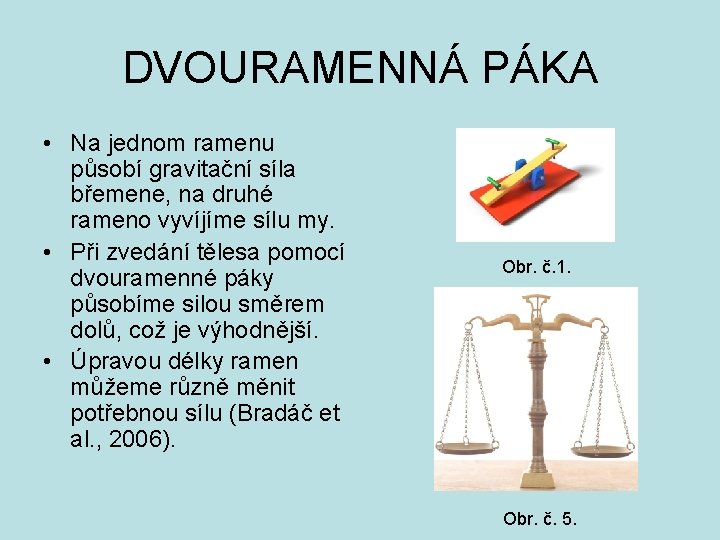 DVOURAMENNÁ PÁKA

• Na jednom ramenu působí gravitační síla břemene, na druhé rameno vyvíjíme sílu my.
• Při zvedání tělesa pomocí dvouramenné páky působíme silou směrem dolů, což je výhodnější.
• Úpravou délky ramen můžeme různě měnit potřebnou sílu (Bradáč et al., 2006).

Obr. č.1.

Obr. č. 5.